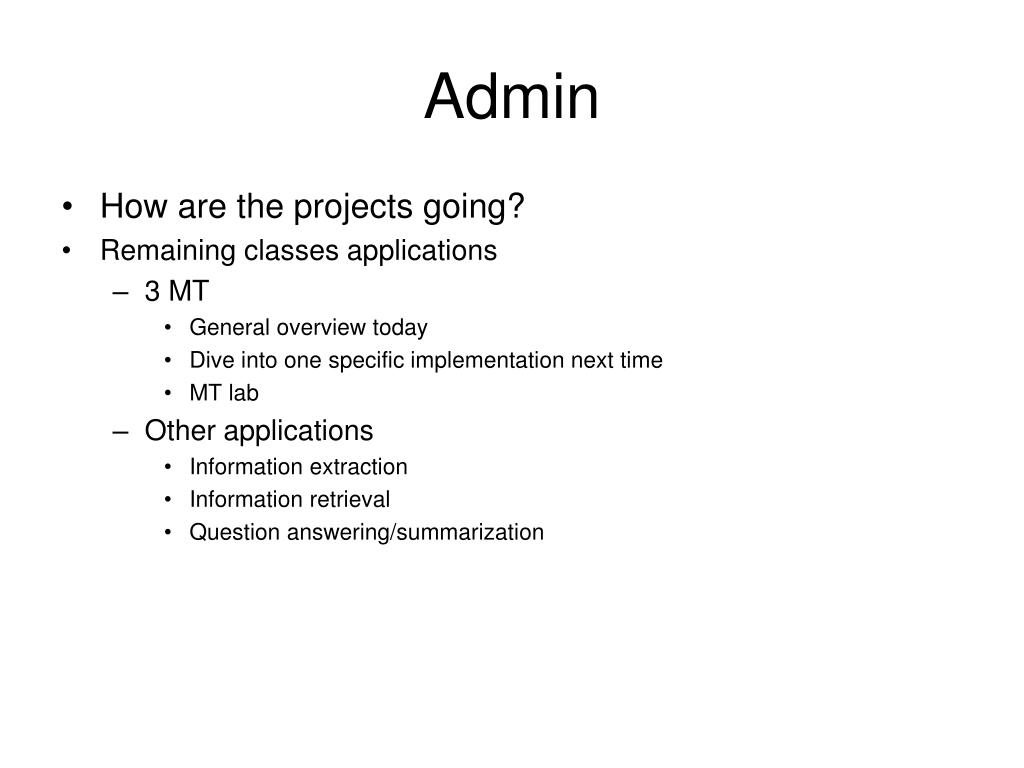 Admin

• How are the projects going?
• Remaining classes applications
  – 3 MT
    • General overview today
    • Dive into one specific implementation next time
    • MT lab
  – Other applications
    • Information extraction
    • Information retrieval
    • Question answering/summarization